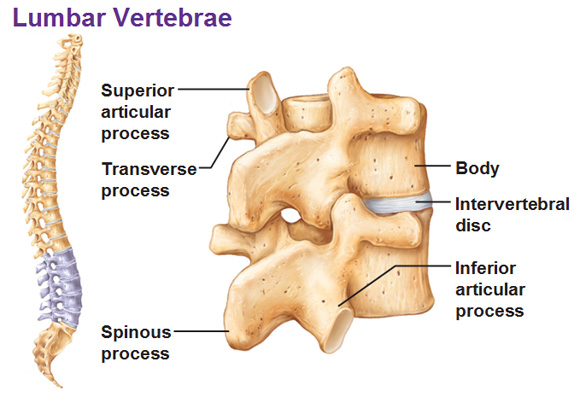 Lumbar Vertebrae

Superior articular process

Transverse process

Spinous process

Body

Intervertebral disc

Inferior articular process